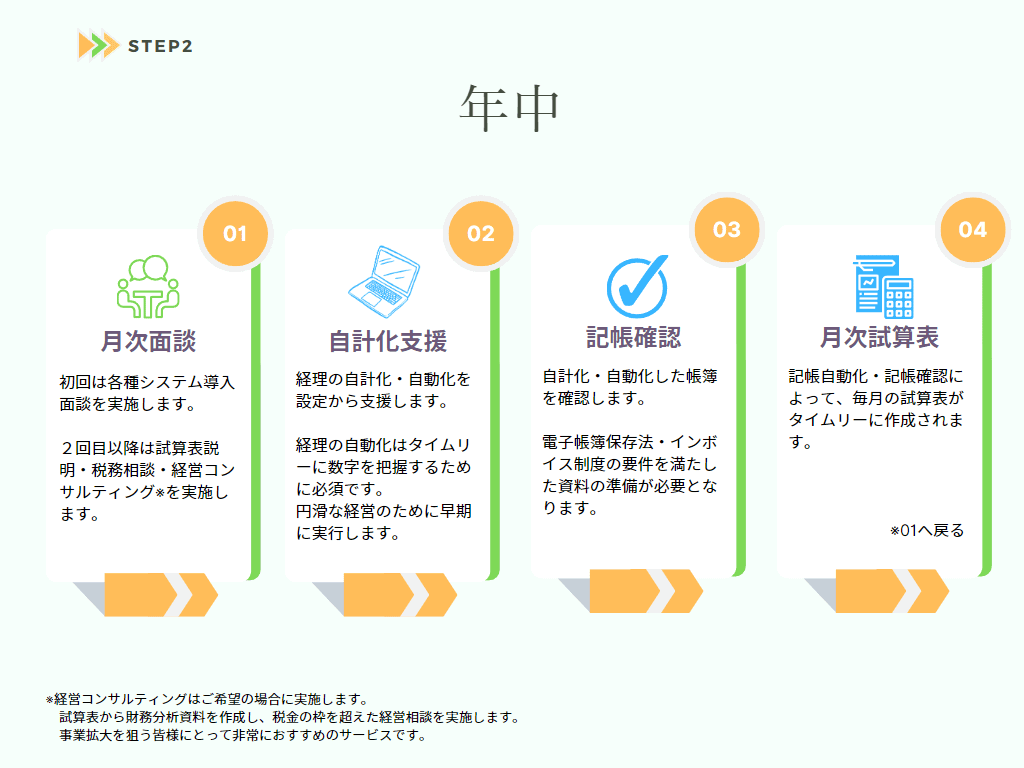 STEP2

年中

01

月次面談

初回は各種システム導入面談を実施します。

２回目以降は試算表説明・税務相談・経営コンサルティング※を実施します。

02

自計化支援

経理の自計化・自動化を設定から支援します。

経理の自動化はタイムリーに数字を把握するために必須です。
円滑な経営のために早期に実行します。

03

記帳確認

自計化・自動化した帳簿を確認します。

電子帳簿保存法・インボイス制度の要件を満たした資料の準備が必要となります。

04

月次試算表

記帳自動化・記帳確認によって、毎月の試算表がタイムリーに作成されます。

※01へ戻る

※経営コンサルティングはご希望の場合に実施します。
試算表から財務分析資料を作成し、税金の枠を超えた経営相談を実施します。
事業拡大を狙う皆様にとって非常におすすめのサービスです。